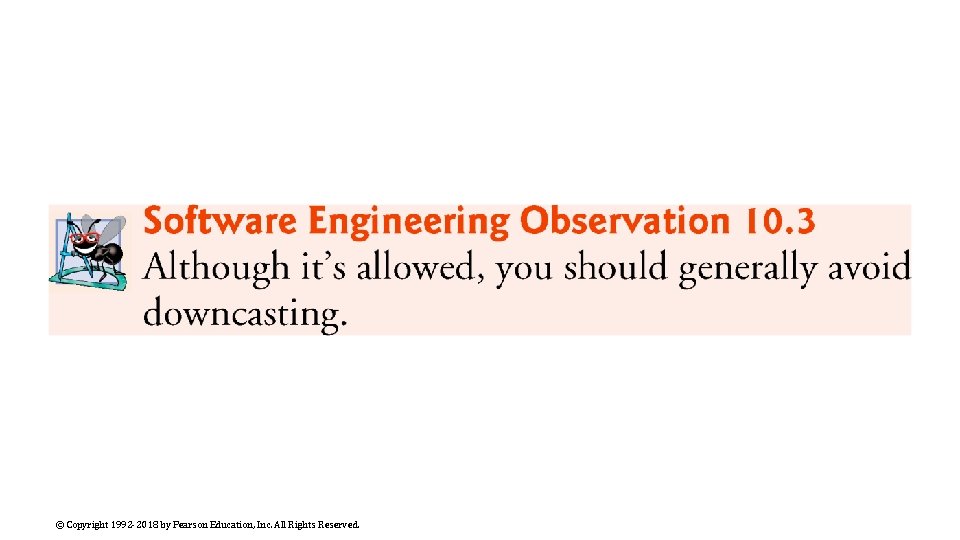 Software Engineering Observation 10.3
Although it's allowed, you should generally avoid downcasting.

© Copyright 1992-2018 by Pearson Education, Inc. All Rights Reserved.